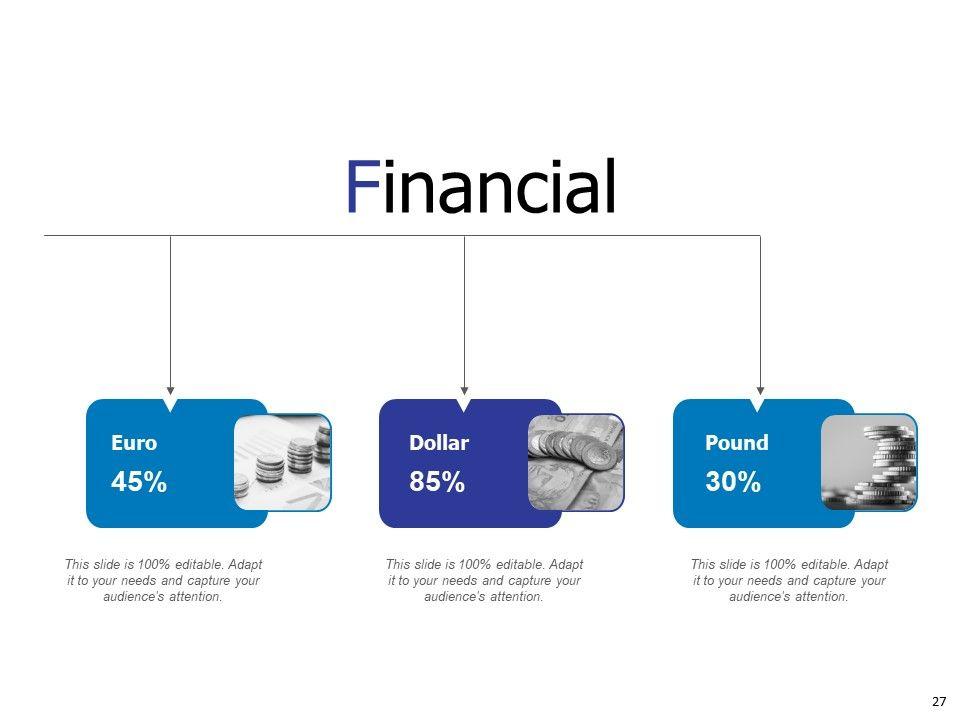 Financial

Euro
45%

This slide is 100% editable. Adapt it to your needs and capture your audience's attention.

Dollar
85%

This slide is 100% editable. Adapt it to your needs and capture your audience's attention.

Pound
30%

This slide is 100% editable. Adapt it to your needs and capture your audience's attention.

27